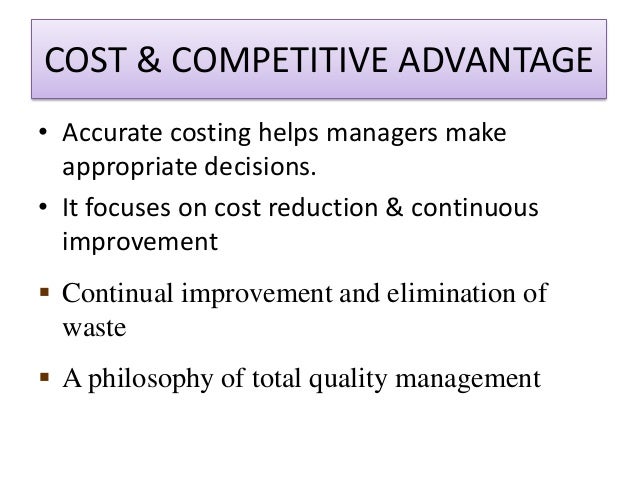 COST & COMPETITIVE ADVANTAGE

• Accurate costing helps managers make appropriate decisions.

• It focuses on cost reduction & continuous improvement

▪ Continual improvement and elimination of waste

▪ A philosophy of total quality management